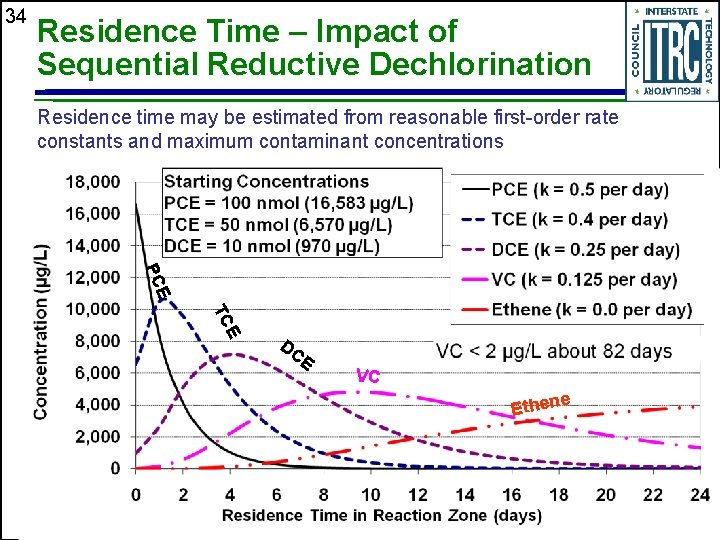 34

Residence Time – Impact of Sequential Reductive Dechlorination

INTERSTATE TECHNOLOGY REGULATORY COUNCIL ITRC

Residence time may be estimated from reasonable first-order rate constants and maximum contaminant concentrations

Starting Concentrations
PCE = 100 nmol (16,583 µg/L)
TCE = 50 nmol (6,570 µg/L)
DCE = 10 nmol (970 µg/L)

PCE (k = 0.5 per day)
TCE (k = 0.4 per day)
DCE (k = 0.25 per day)
VC (k = 0.125 per day)
Ethene (k = 0.0 per day)

VC < 2 µg/L about 82 days

PCE
TCE
DCE
VC
Ethene

Concentration (µg/L)
18,000
16,000
14,000
12,000
10,000
8,000
6,000
4,000
2,000
0

0 2 4 6 8 10 12 14 16 18 20 22 24
Residence Time in Reaction Zone (days)